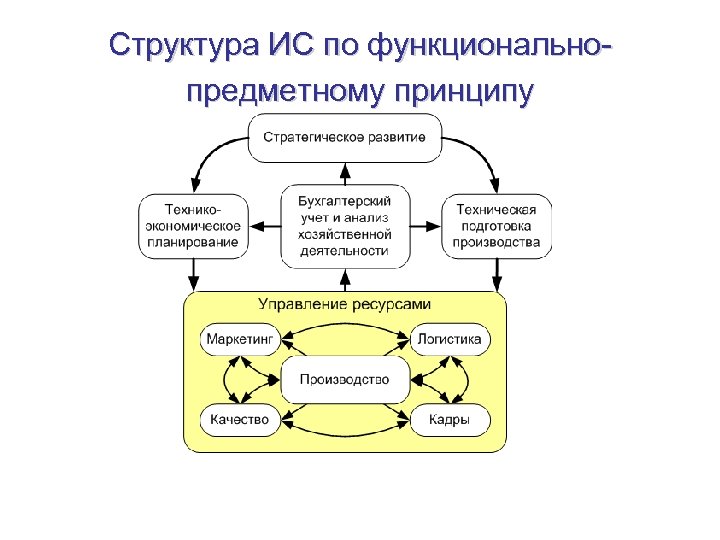 Структура ИС по функционально-предметному принципу

Стратегическое развитие

Технико-экономическое планирование

Бухгалтерский учет и анализ хозяйственной деятельности

Техническая подготовка производства

Управление ресурсами

Маркетинг

Логистика

Производство

Качество

Кадры